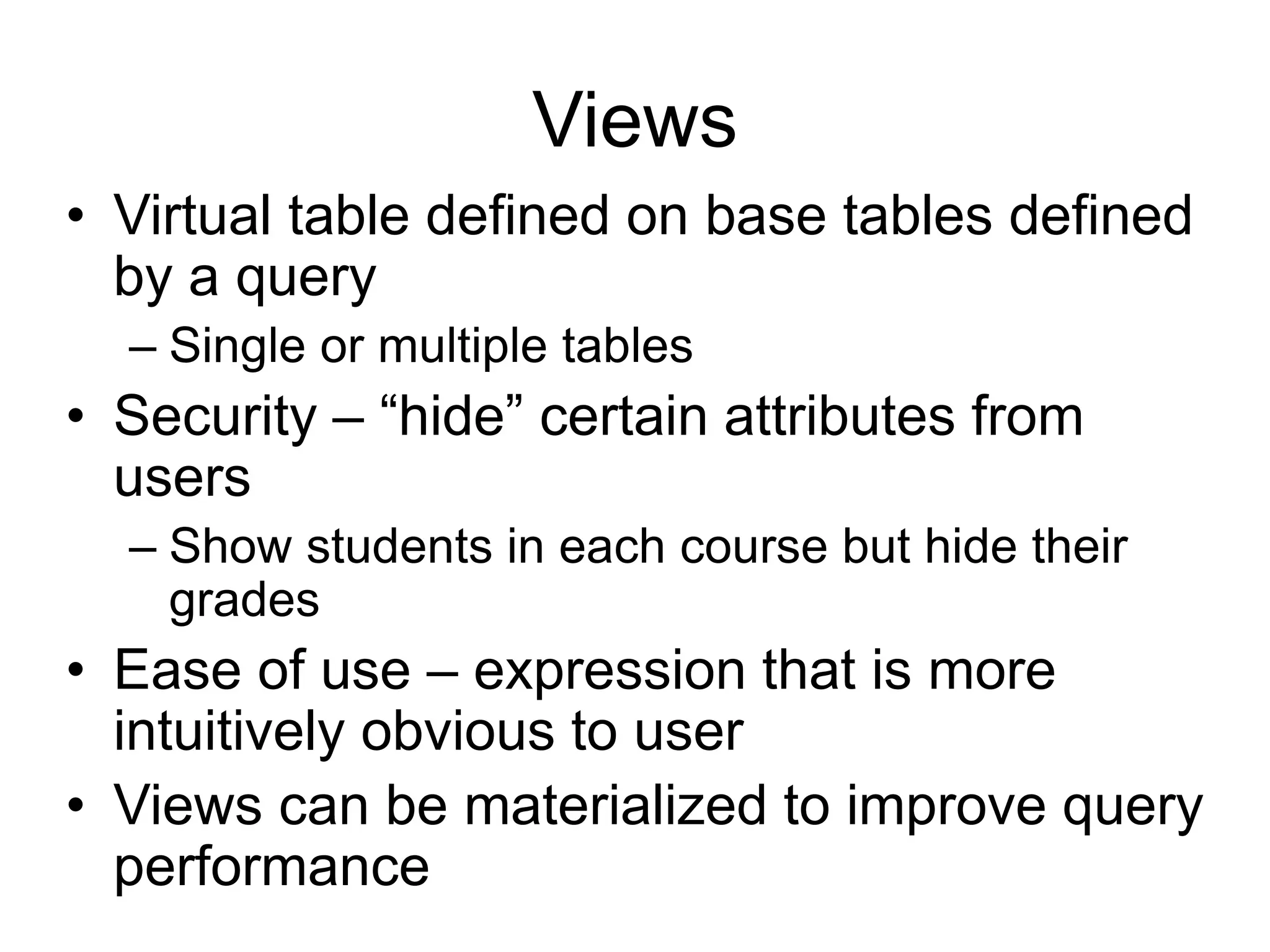 Views

• Virtual table defined on base tables defined by a query
 – Single or multiple tables
• Security – “hide” certain attributes from users
 – Show students in each course but hide their grades
• Ease of use – expression that is more intuitively obvious to user
• Views can be materialized to improve query performance